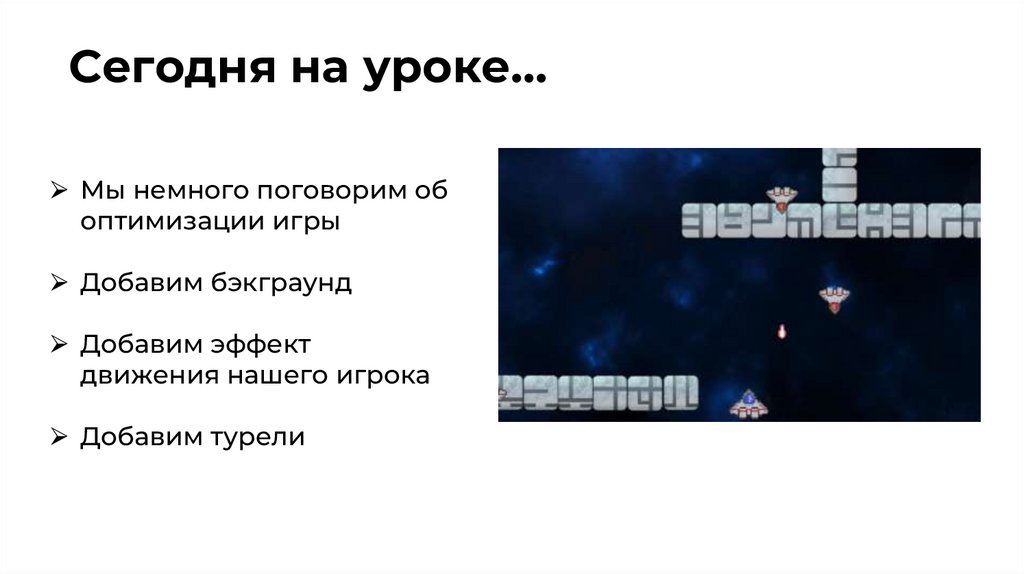 Сегодня на уроке…

➢ Мы немного поговорим об оптимизации игры

➢ Добавим бэкграунд

➢ Добавим эффект движения нашего игрока

➢ Добавим турели